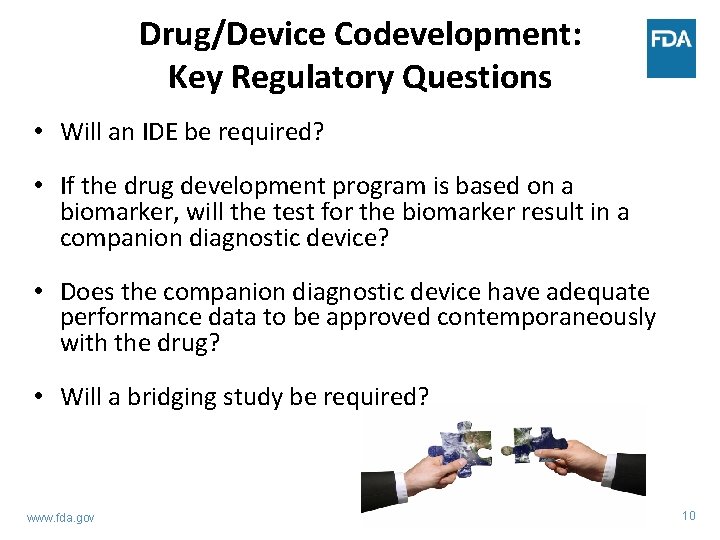 Drug/Device Codevelopment:
Key Regulatory Questions

FDA

• Will an IDE be required?

• If the drug development program is based on a biomarker, will the test for the biomarker result in a companion diagnostic device?

• Does the companion diagnostic device have adequate performance data to be approved contemporaneously with the drug?

• Will a bridging study be required?

www.fda.gov

10